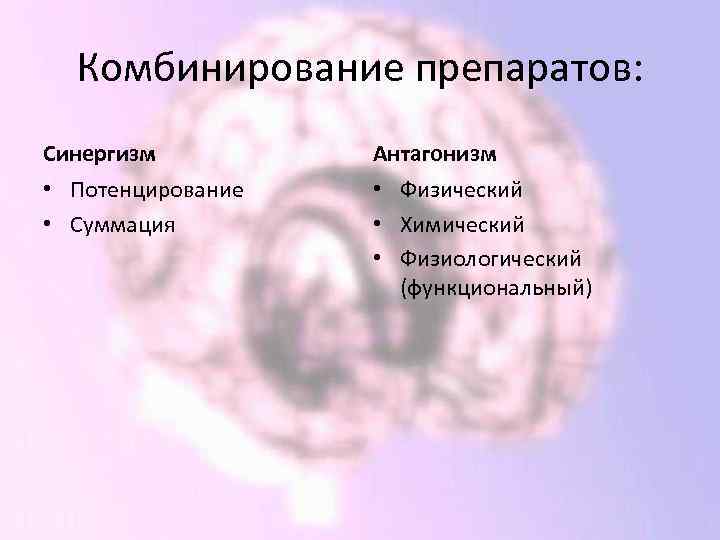 Комбинирование препаратов:

Синергизм

• Потенцирование
• Суммация

Антагонизм

• Физический
• Химический
• Физиологический (функциональный)